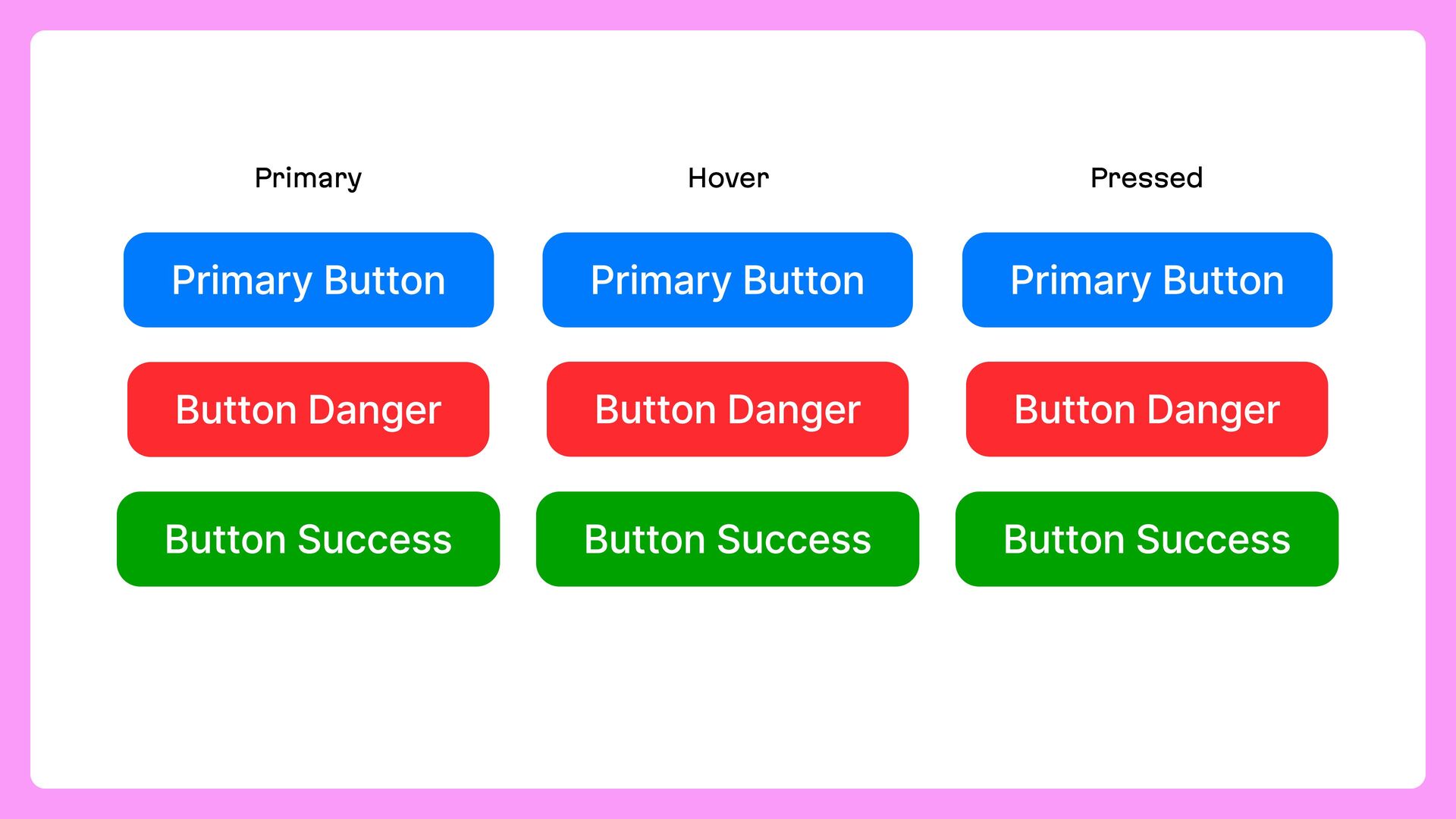 | Primary | Hover | Pressed |
|---|---|---|
| Primary Button | Primary Button | Primary Button |
| Button Danger | Button Danger | Button Danger |
| Button Success | Button Success | Button Success |